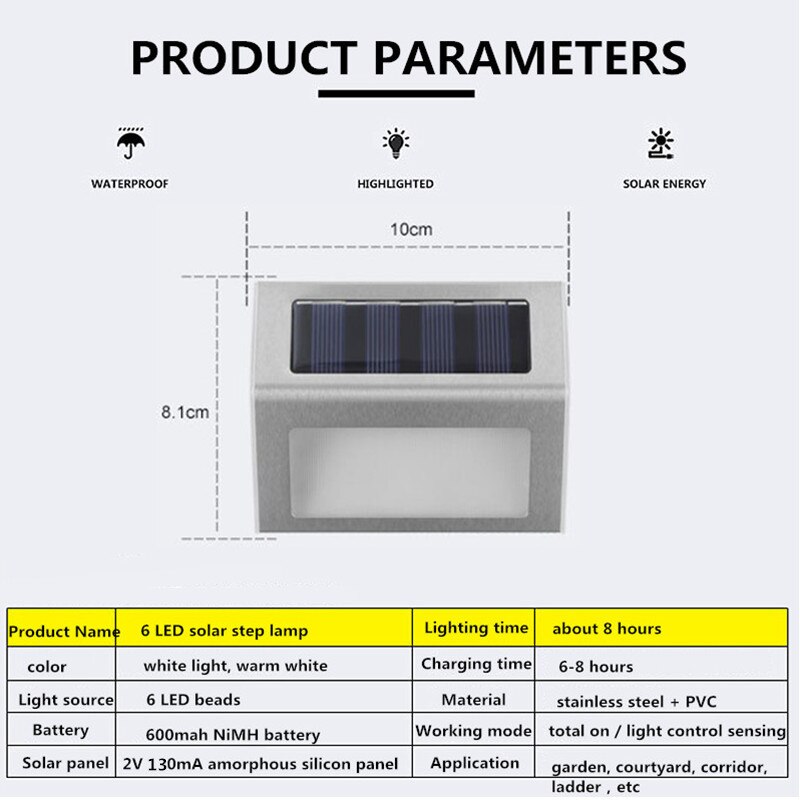 PRODUCT PARAMETERS

WATERPROOF

HIGHLIGHTED

SOLAR ENERGY

10cm

8.1cm

| Product Name | 6 LED solar step lamp | Lighting time | about 8 hours |
|---|---|---|---|
| color | white light, warm white | Charging time | 6-8 hours |
| Light source | 6 LED beads | Material | stainless steel + PVC |
| Battery | 600mah NiMH battery | Working mode | total on / light control sensing |
| Solar panel | 2V 130mA amorphous silicon panel | Application | garden, courtyard, corridor, ladder , etc |